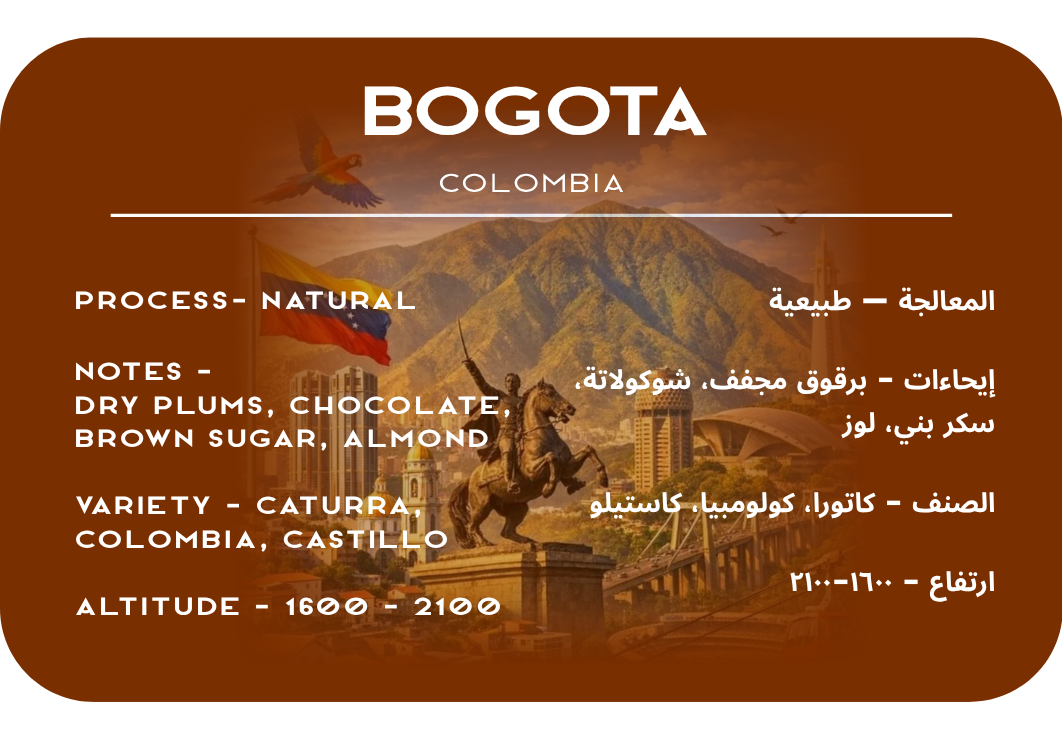 BOGOTA

COLOMBIA

PROCESS- NATURAL

NOTES -
DRY PLUMS, CHOCOLATE, BROWN SUGAR, ALMOND

VARIETY - CATURRA, COLOMBIA, CASTILLO

ALTITUDE - 1600 - 2100

المعالجة — طبيعية

إيحاءات - برقوق مجفف، شوكولاتة، سكر بني، لوز

الصنف - كاتورا، كولومبيا، كاستيلو

ارتفاع - ١٦٠٠-٢١٠٠